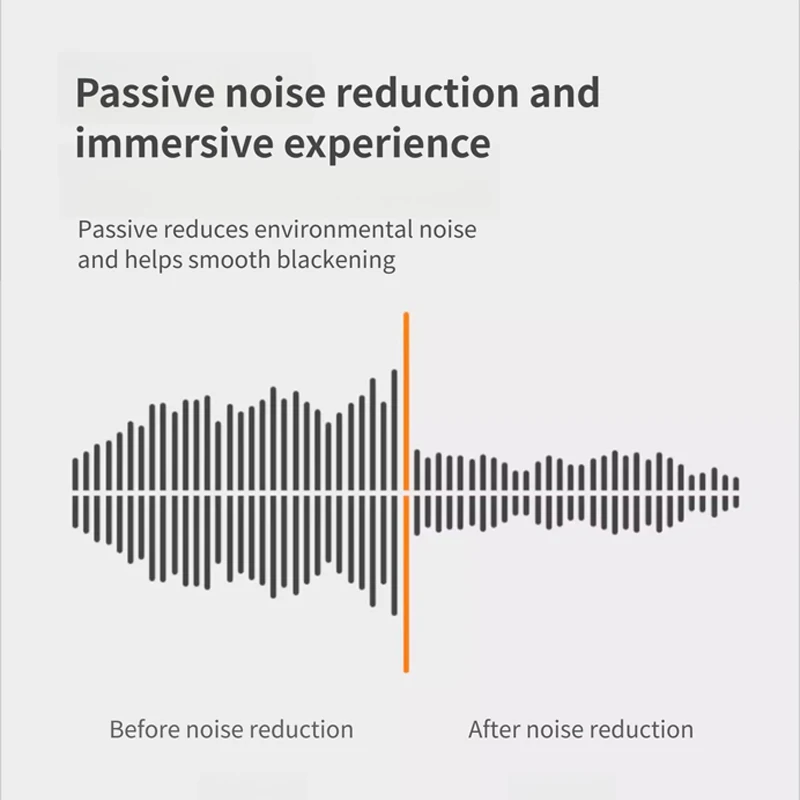 Passive noise reduction and immersive experience

Passive reduces environmental noise and helps smooth blackening

Before noise reduction

After noise reduction